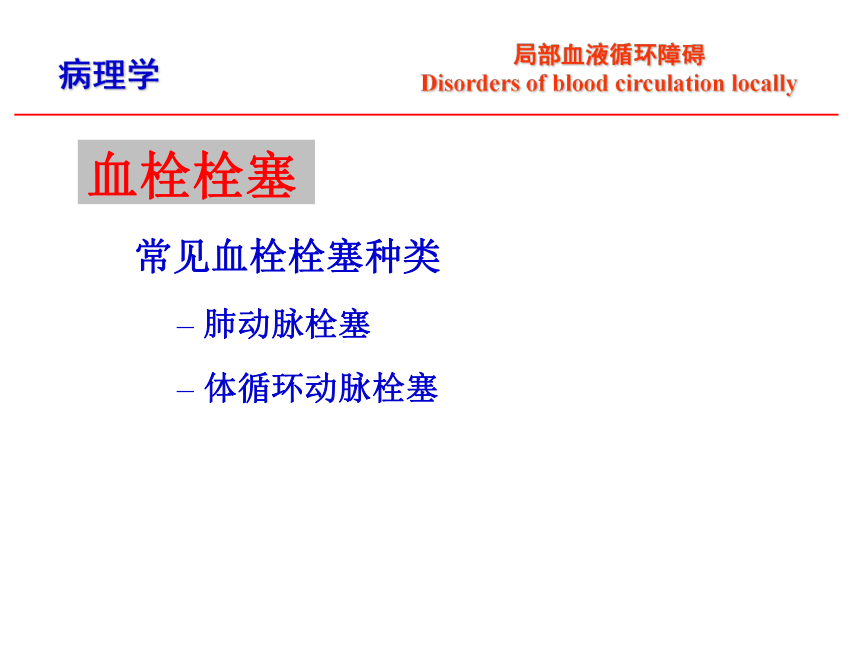 病理学

局部血液循环障碍
Disorders of blood circulation locally

血栓栓塞

常见血栓栓塞种类

– 肺动脉栓塞

– 体循环动脉栓塞